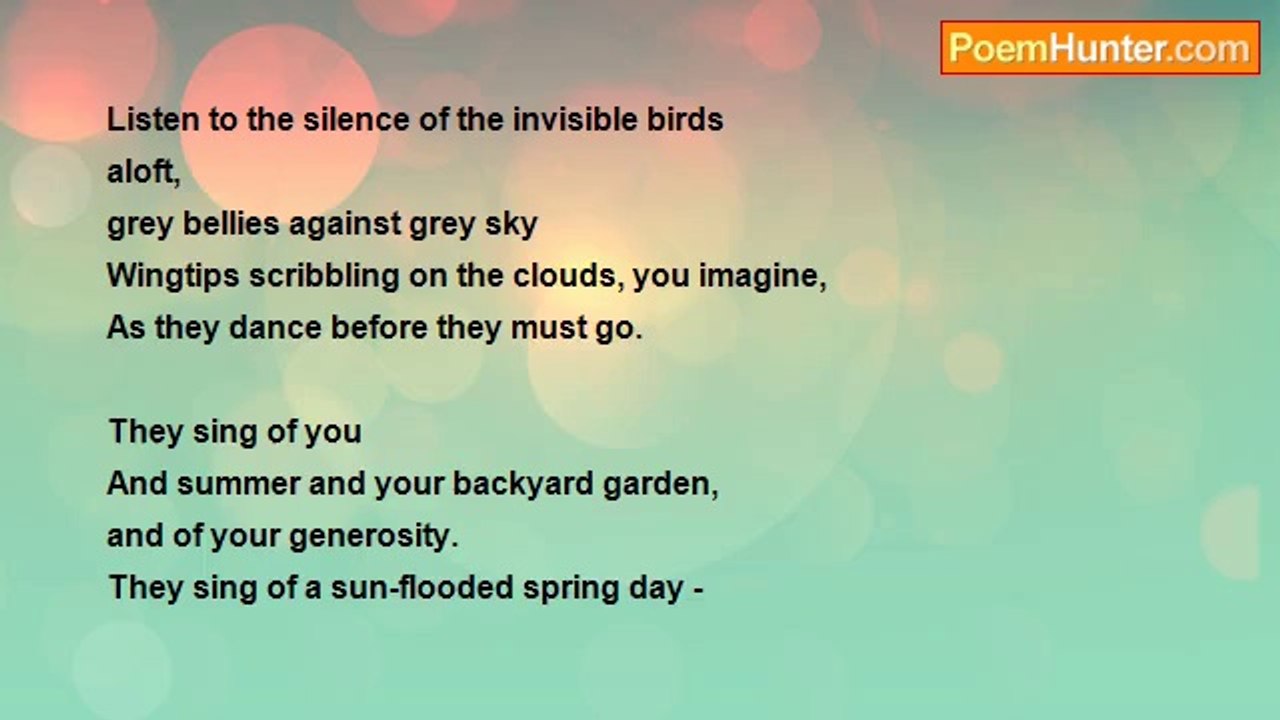 PoemHunter.com

Listen to the silence of the invisible birds
aloft,
grey bellies against grey sky
Wingtips scribbling on the clouds, you imagine,
As they dance before they must go.

They sing of you
And summer and your backyard garden,
and of your generosity.
They sing of a sun-flooded spring day -